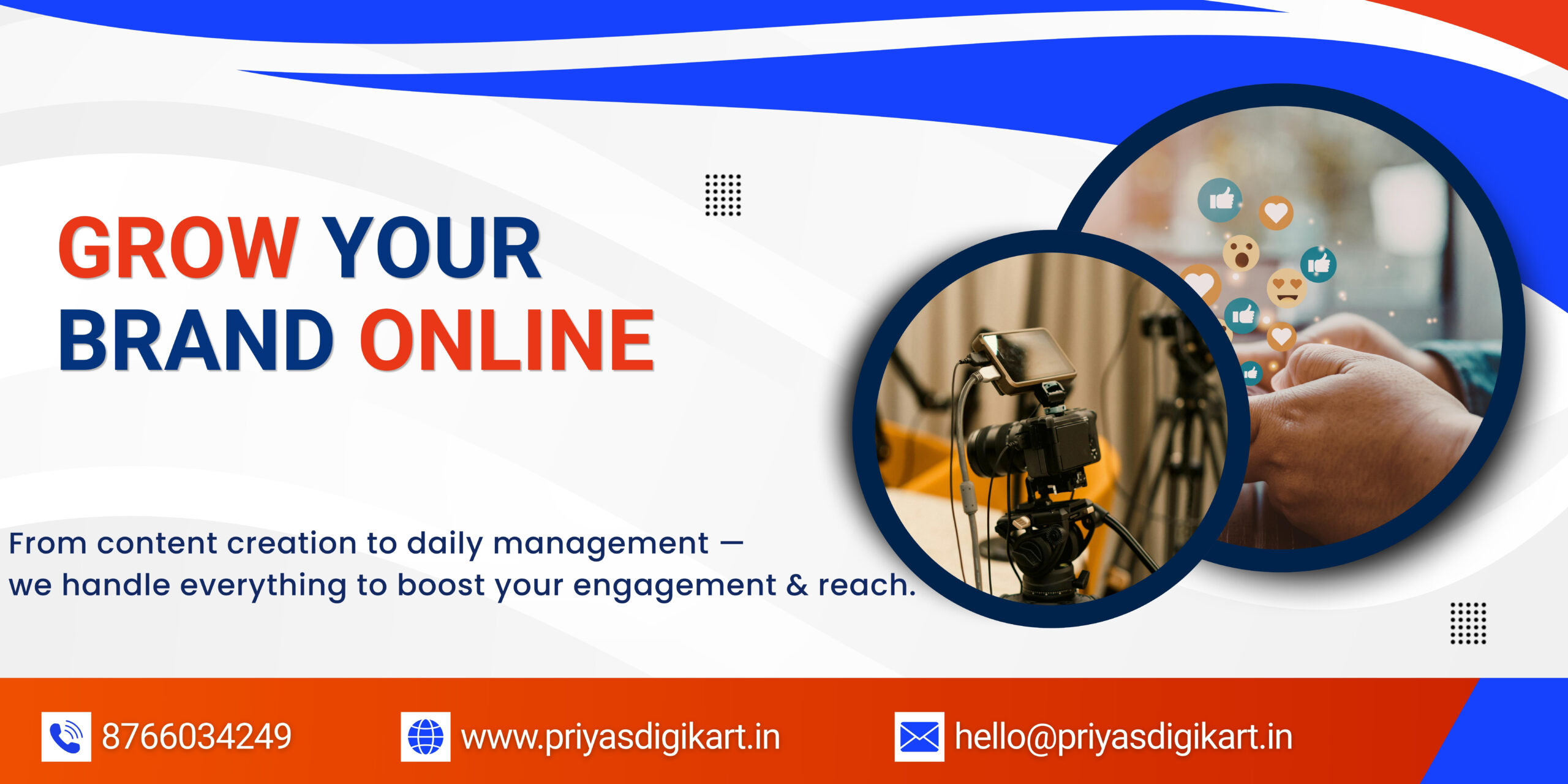 GROW YOUR BRAND ONLINE

From content creation to daily management — we handle everything to boost your engagement & reach.

8766034249

www.priyasdigikart.in

hello@priyasdigikart.in